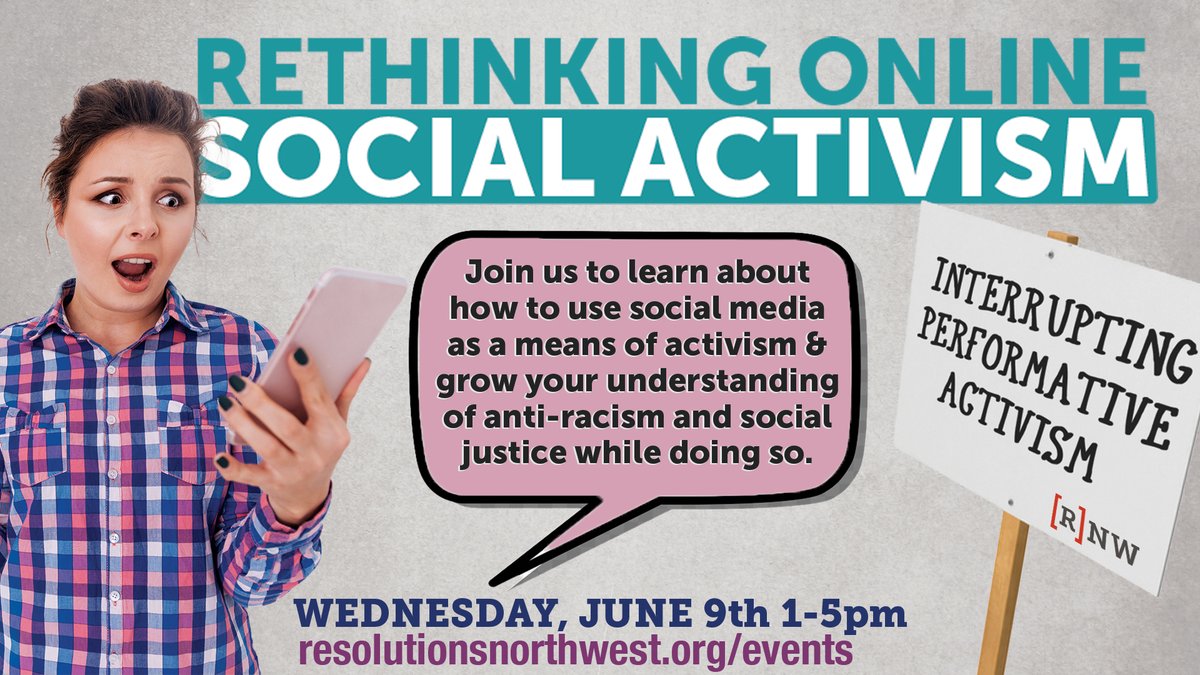 RETHINKING ONLINE
SOCIAL ACTIVISM

Join us to learn about how to use social media as a means of activism & grow your understanding of anti-racism and social justice while doing so.

INTERRUPTING PERFORMATIVE ACTIVISM

[R]NW

WEDNESDAY, JUNE 9th 1-5pm
resolutionsnorthwest.org/events